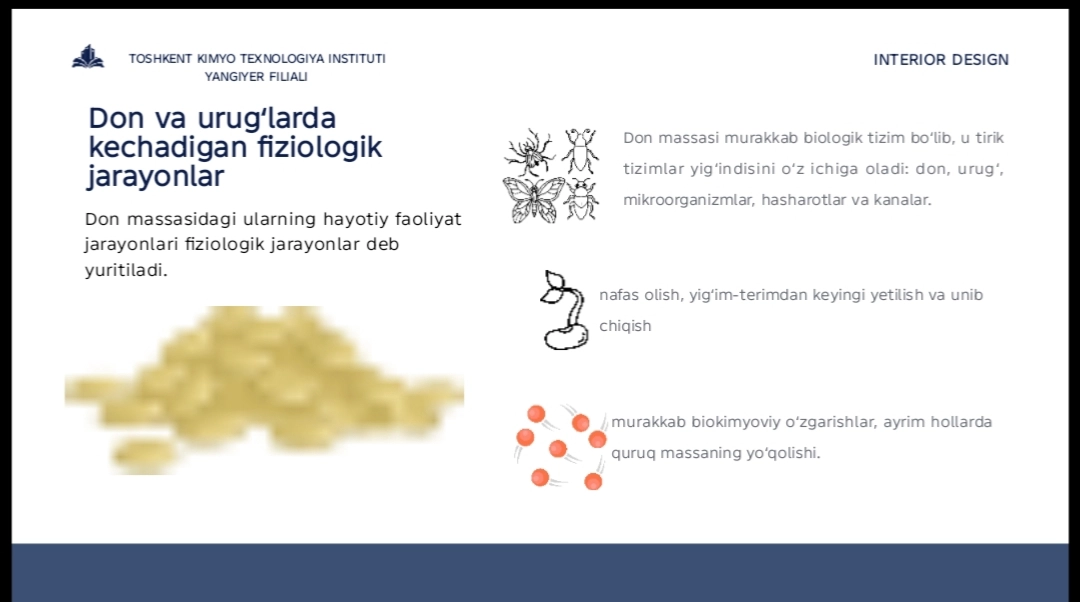 TOSHKENT KIMYO TEXNOLOGIYA INSTITUTI
YANGIYER FILIALI

INTERIOR DESIGN

Don va urug‘larda kechadigan fiziologik jarayonlar

Don massasidagi ularning hayotiy faoliyat jarayonlari fiziologik jarayonlar deb yuritiladi.

Don massasi murakkab biologik tizim bo‘lib, u tirik tizimlar yig‘indisini o‘z ichiga oladi: don, urug‘, mikroorganizmlar, hasharotlar va kanalar.

nafas olish, yig‘im-terimdan keyingi yetilish va unib chiqish

murakkab biokimyoviy o‘zgarishlar, ayrim hollarda quruq massaning yo‘qolishi.